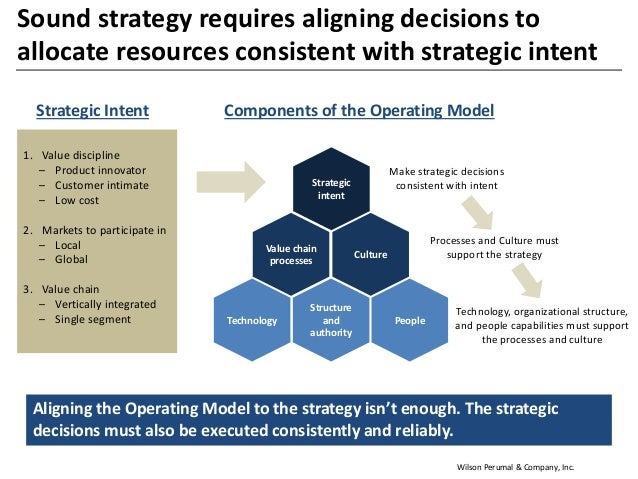 Sound strategy requires aligning decisions to allocate resources consistent with strategic intent

Strategic Intent

1. Value discipline
– Product innovator
– Customer intimate
– Low cost

2. Markets to participate in
– Local
– Global

3. Value chain
– Vertically integrated
– Single segment

Components of the Operating Model

Strategic intent

Value chain processes

Culture

Technology

Structure and authority

People

Make strategic decisions consistent with intent

Processes and Culture must support the strategy

Technology, organizational structure, and people capabilities must support the processes and culture

Aligning the Operating Model to the strategy isn't enough. The strategic decisions must also be executed consistently and reliably.

Wilson Perumal & Company, Inc.